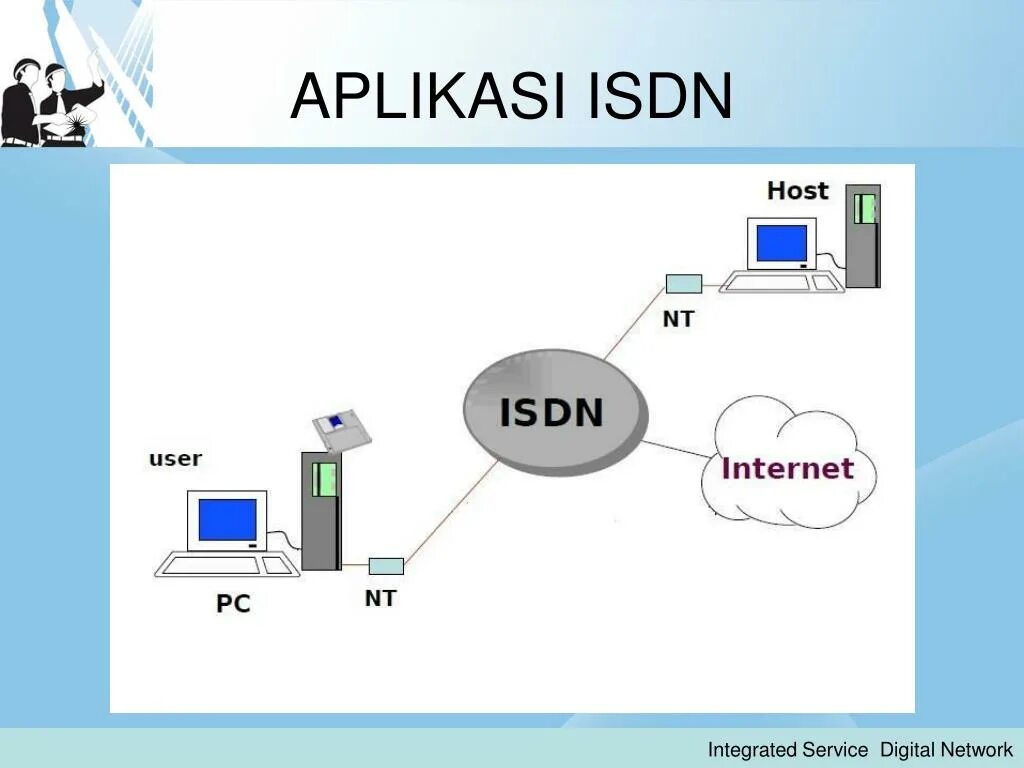 APLIKASI ISDN

Host

NT

ISDN

Internet

user

PC

NT

Integrated Service Digital Network